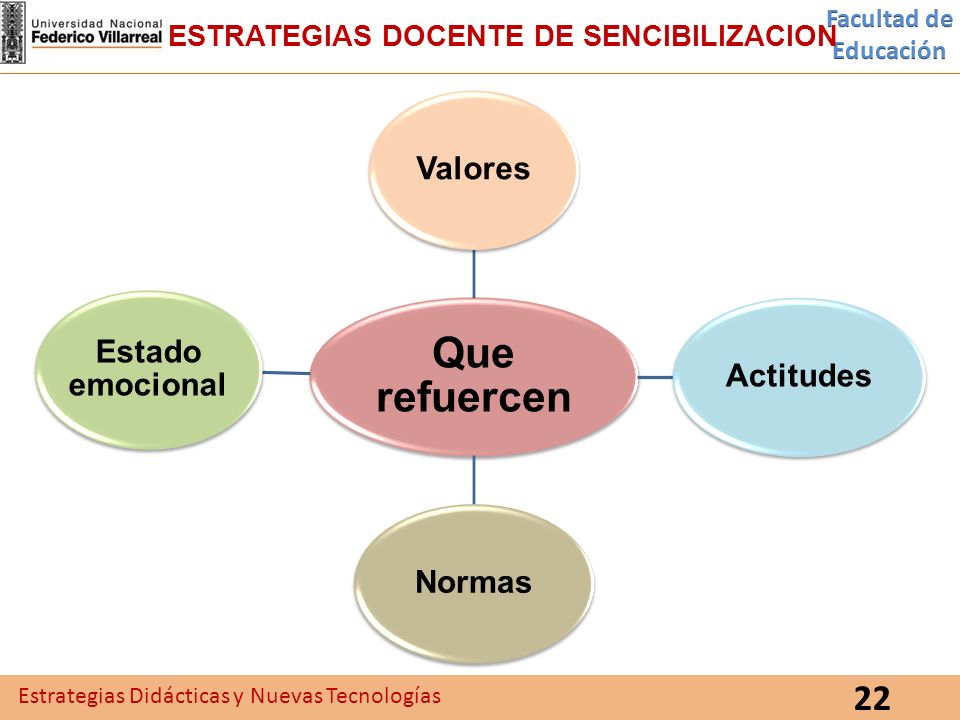 Universidad Nacional Federico Villarreal

ESTRATEGIAS DOCENTE DE SENCIBILIZACION

Facultad de Educación

Valores

Estado emocional

Que refuercen

Actitudes

Normas

Estrategias Didácticas y Nuevas Tecnologías

22